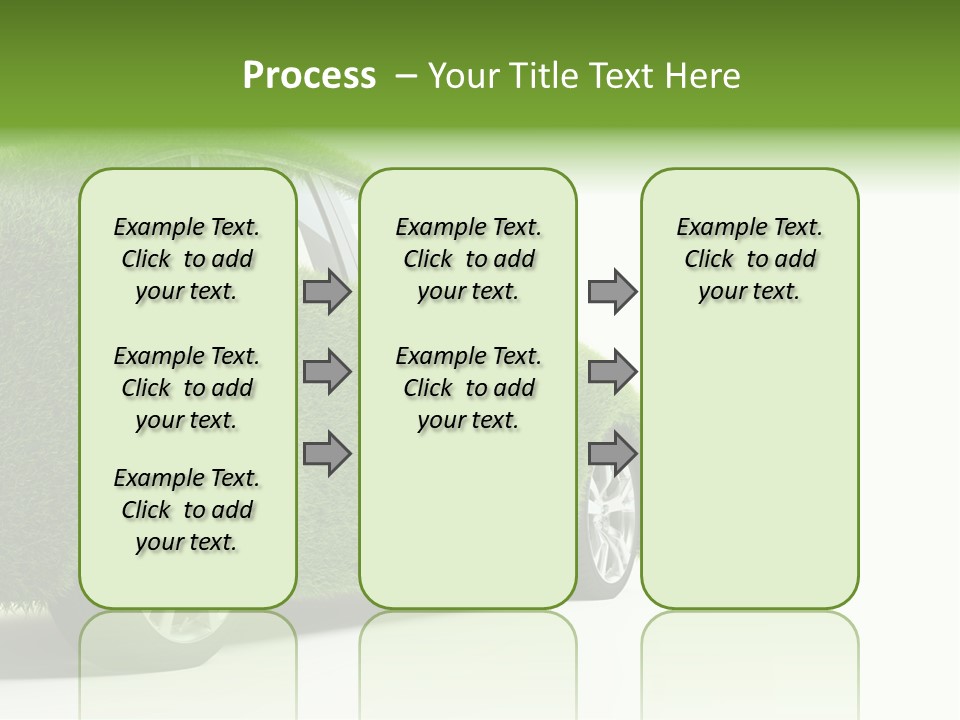 Process – Your Title Text Here

Example Text. Click to add your text.

Example Text. Click to add your text.

Example Text. Click to add your text.

Example Text. Click to add your text.

Example Text. Click to add your text.

Example Text. Click to add your text.